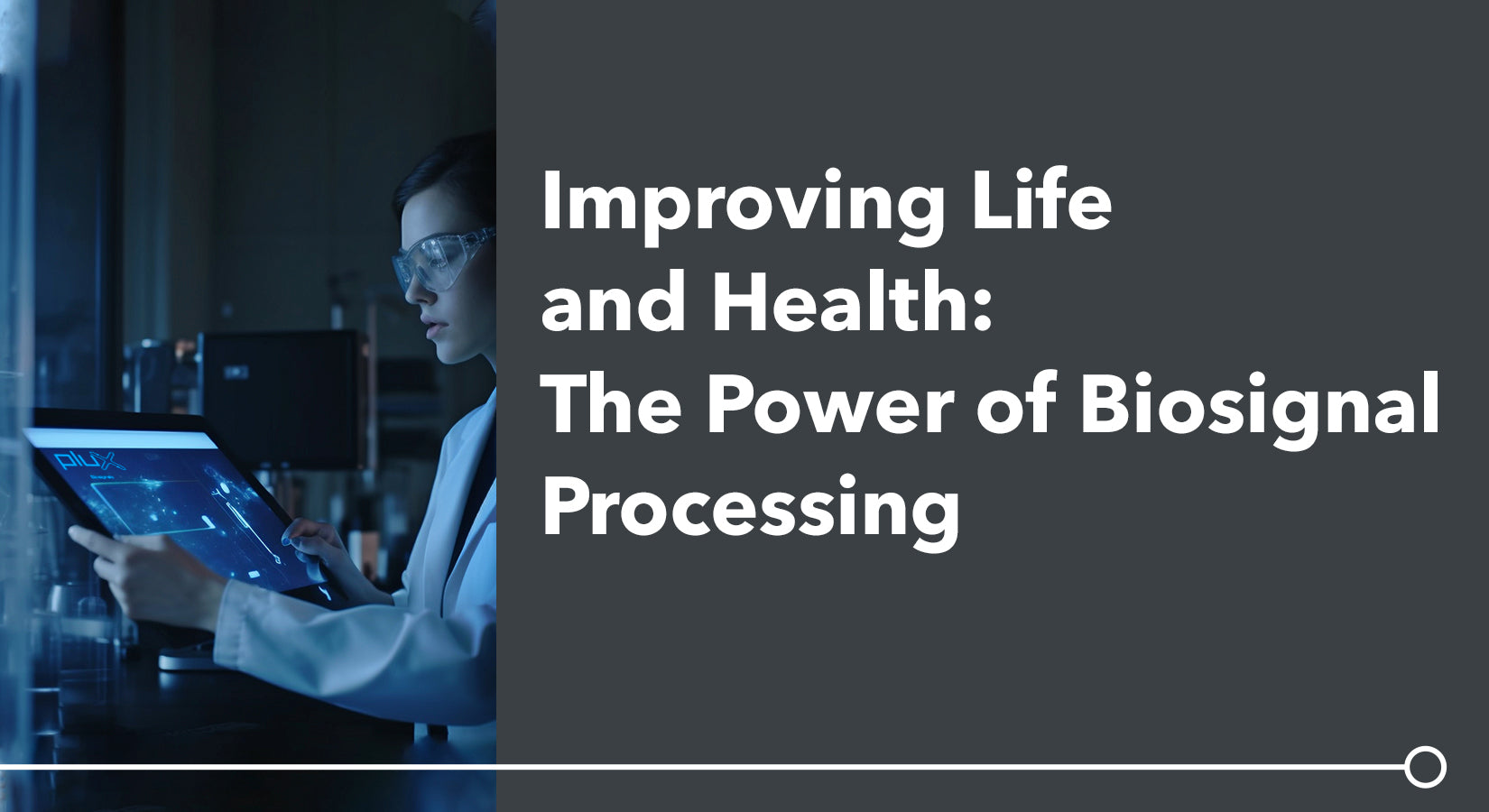 plux

Improving Life and Health: The Power of Biosignal Processing